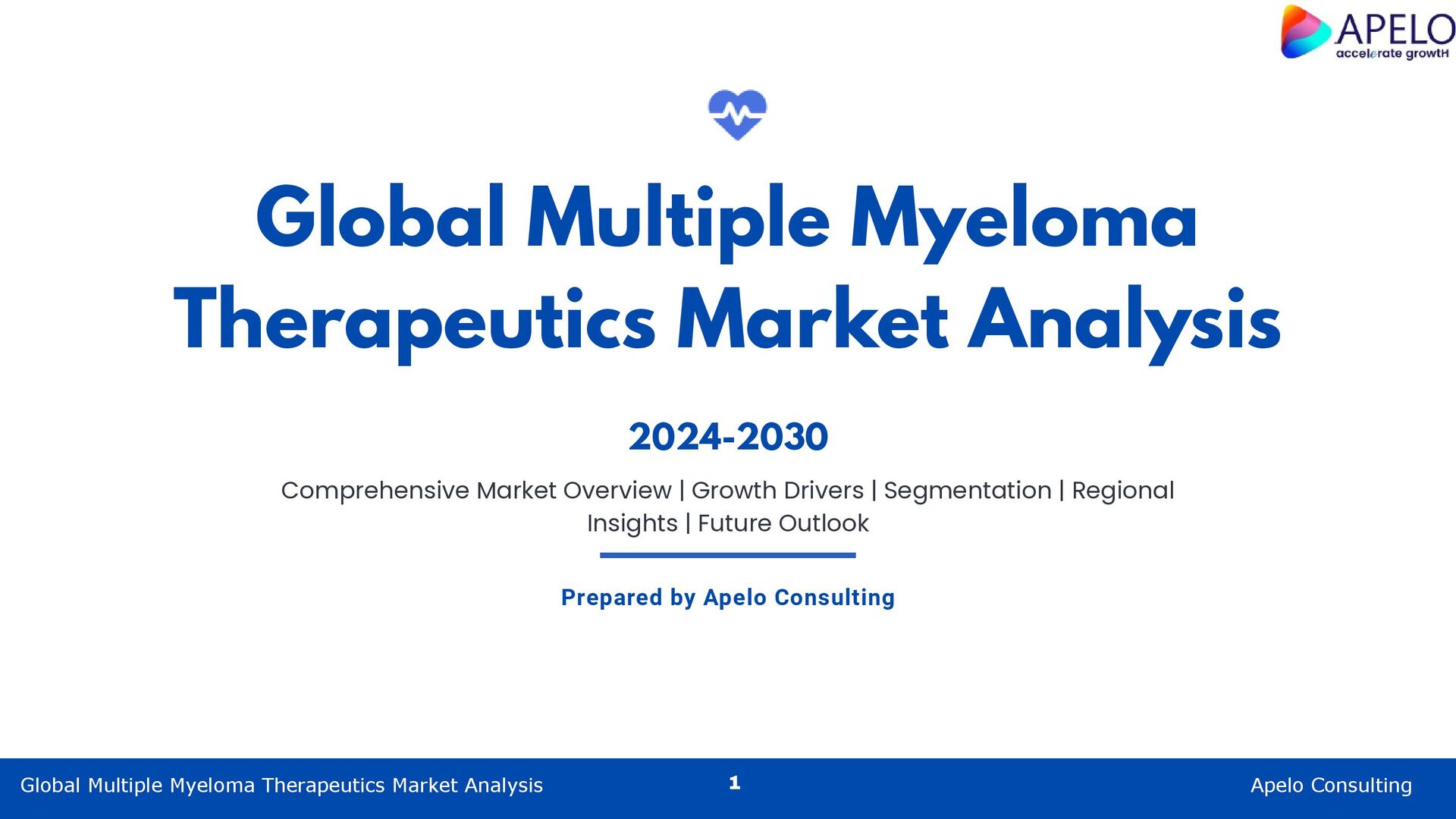 APELO
accelerate growtH

Global Multiple Myeloma Therapeutics Market Analysis

2024-2030

Comprehensive Market Overview | Growth Drivers | Segmentation | Regional Insights | Future Outlook

Prepared by Apelo Consulting

Global Multiple Myeloma Therapeutics Market Analysis 1 Apelo Consulting